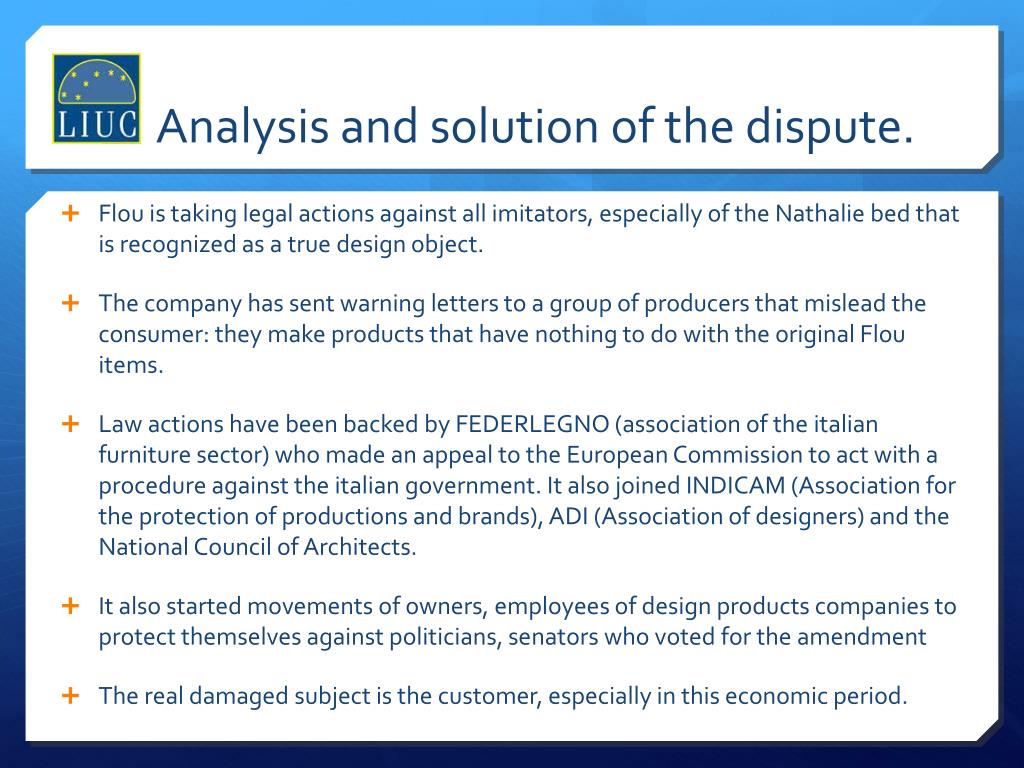 LIUC

Analysis and solution of the dispute.

+ Flou is taking legal actions against all imitators, especially of the Nathalie bed that is recognized as a true design object.

+ The company has sent warning letters to a group of producers that mislead the consumer: they make products that have nothing to do with the original Flou items.

+ Law actions have been backed by FEDERLEGNO (association of the italian furniture sector) who made an appeal to the European Commission to act with a procedure against the italian government. It also joined INDICAM (Association for the protection of productions and brands), ADI (Association of designers) and the National Council of Architects.

+ It also started movements of owners, employees of design products companies to protect themselves against politicians, senators who voted for the amendment

+ The real damaged subject is the customer, especially in this economic period.